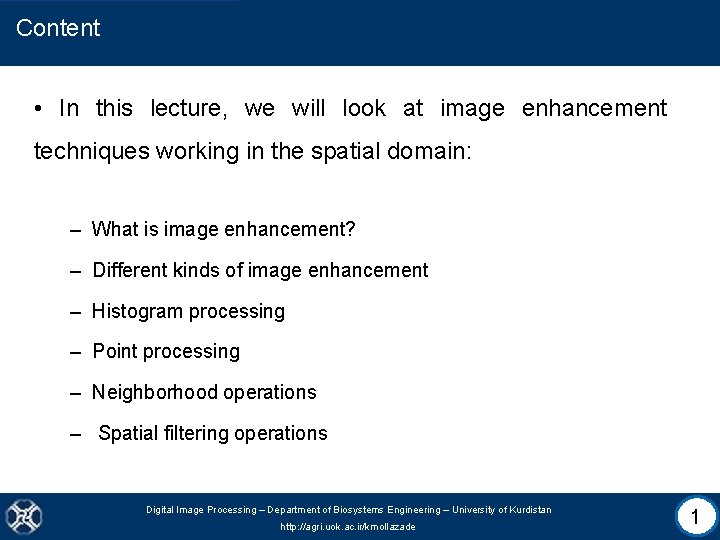 Content

• In this lecture, we will look at image enhancement techniques working in the spatial domain:

– What is image enhancement?
– Different kinds of image enhancement
– Histogram processing
– Point processing
– Neighborhood operations
– Spatial filtering operations

Digital Image Processing – Department of Biosystems Engineering – University of Kurdistan
http://agri.uok.ac.ir/kmollazade

1